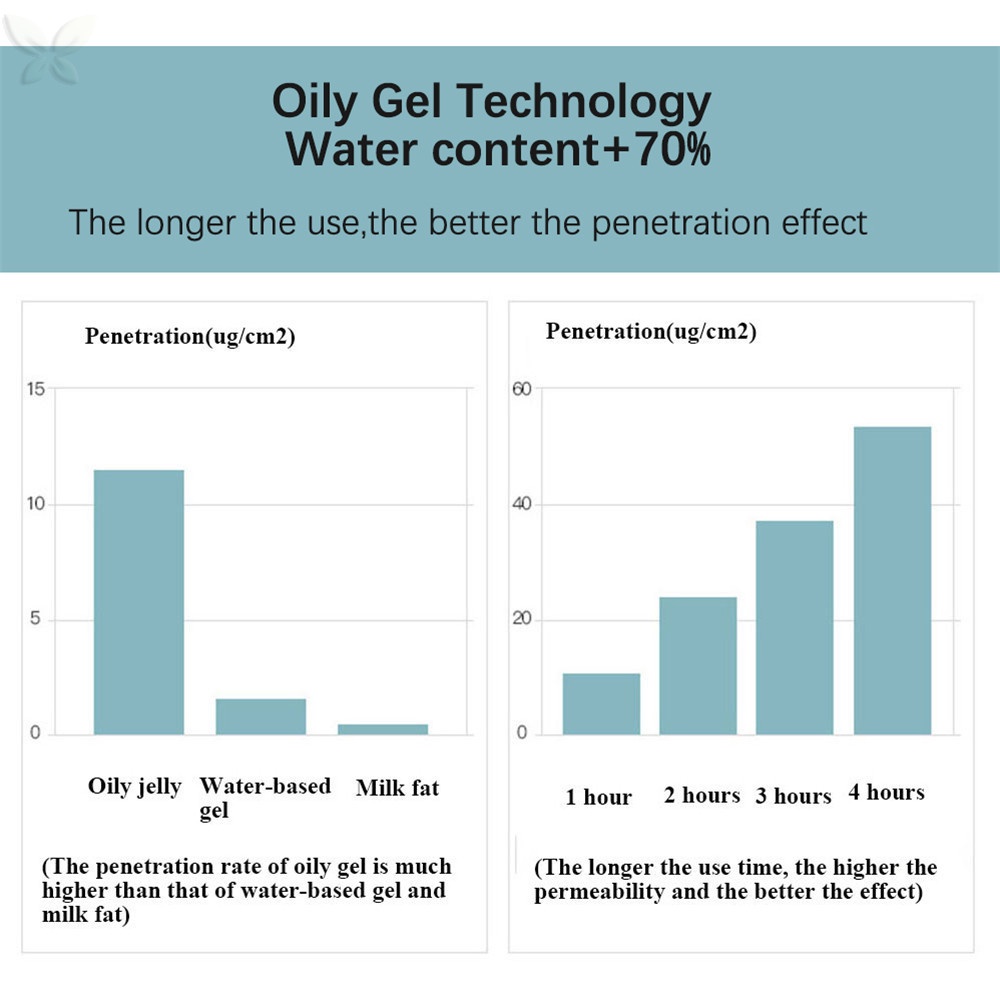 Oily Gel Technology
Water content+70%

The longer the use,the better the penetration effect

Penetration(ug/cm2)

15
10
5
0

Oily jelly
Water-based gel
Milk fat

(The penetration rate of oily gel is much higher than that of water-based gel and milk fat)

Penetration(ug/cm2)

60
40
20
0

1 hour
2 hours
3 hours
4 hours

(The longer the use time, the higher the permeability and the better the effect)